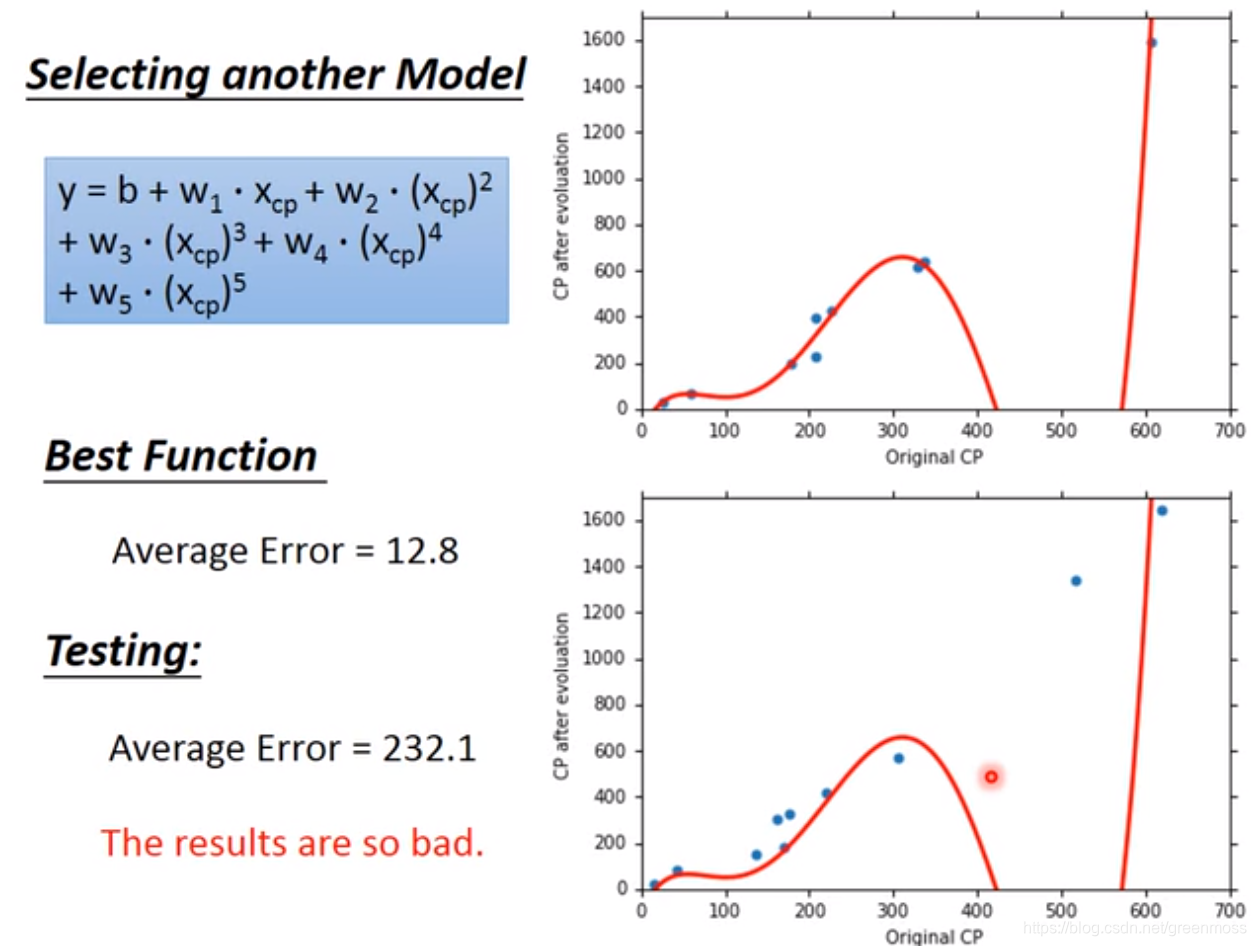 Selecting another Model

$y = b + w_1 \cdot x_{cp} + w_2 \cdot (x_{cp})^2 + w_3 \cdot (x_{cp})^3 + w_4 \cdot (x_{cp})^4 + w_5 \cdot (x_{cp})^5$

Best Function

Average Error = 12.8

Testing:

Average Error = 232.1

The results are so bad.

1600
1400
1200
1000
800
600
400
200
0
CP after evoluation
0 100 200 300 400 500 600 700
Original CP

1600
1400
1200
1000
800
600
400
200
0
CP after evoluation
0 100 200 300 400 500 600 700
Original CP

https://blog.csdn.net/greenmoss